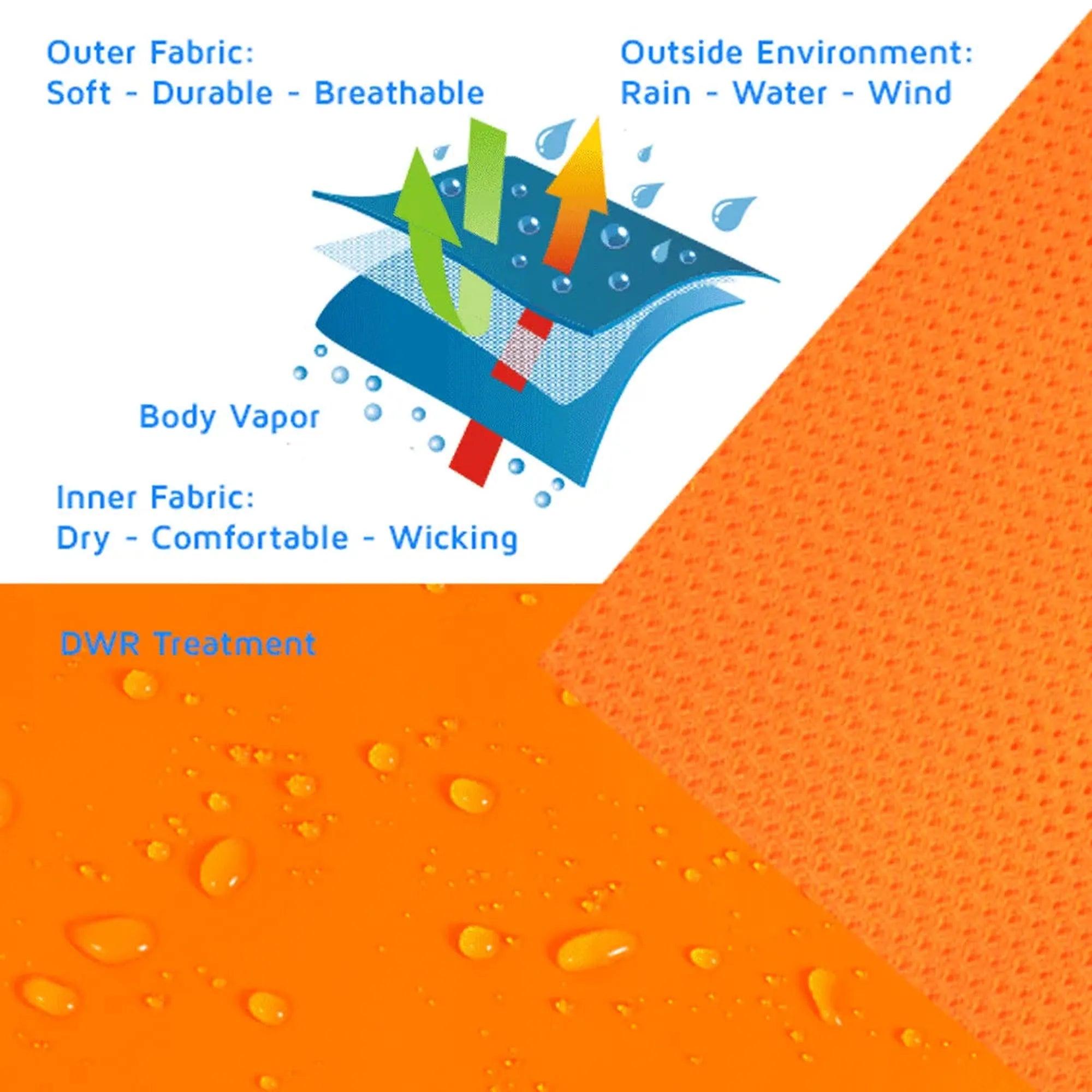 Outer Fabric:
Soft - Durable - Breathable

Outside Environment:
Rain - Water - Wind

Body Vapor

Inner Fabric:
Dry - Comfortable - Wicking

DWR Treatment